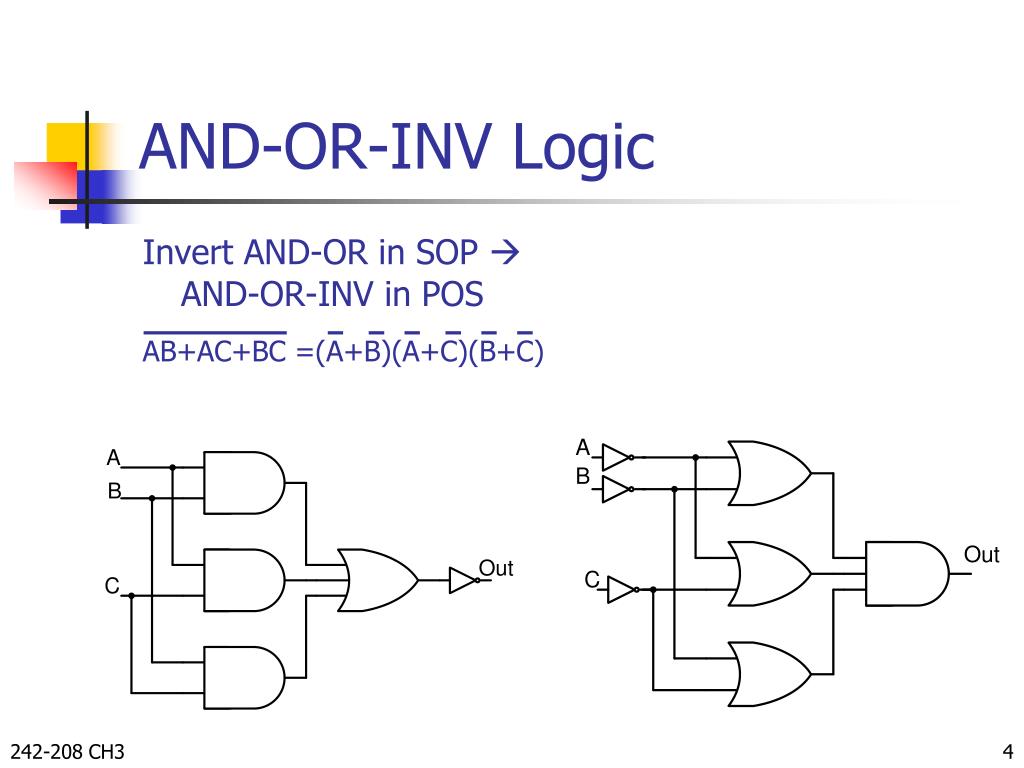 AND-OR-INV Logic

Invert AND-OR in SOP →
AND-OR-INV in POS

$\overline{AB+AC+BC} = (\overline{A}+\overline{B})(\overline{A}+\overline{C})(\overline{B}+\overline{C})$

A
B
C
Out

A
B
C
Out

242-208 CH3

4